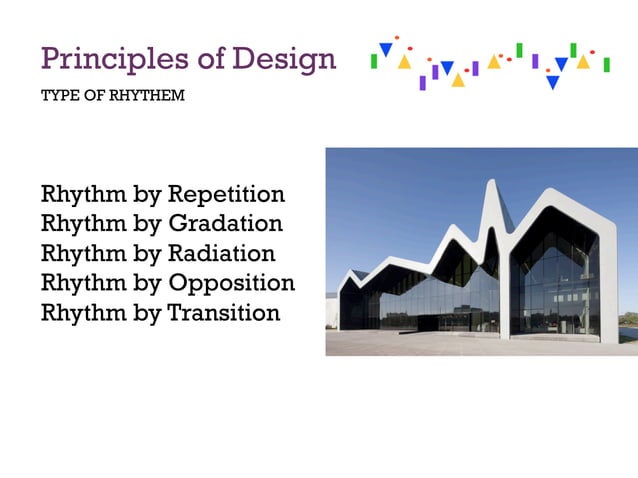 Principles of Design

TYPE OF RHYTHEM

Rhythm by Repetition
Rhythm by Gradation
Rhythm by Radiation
Rhythm by Opposition
Rhythm by Transition